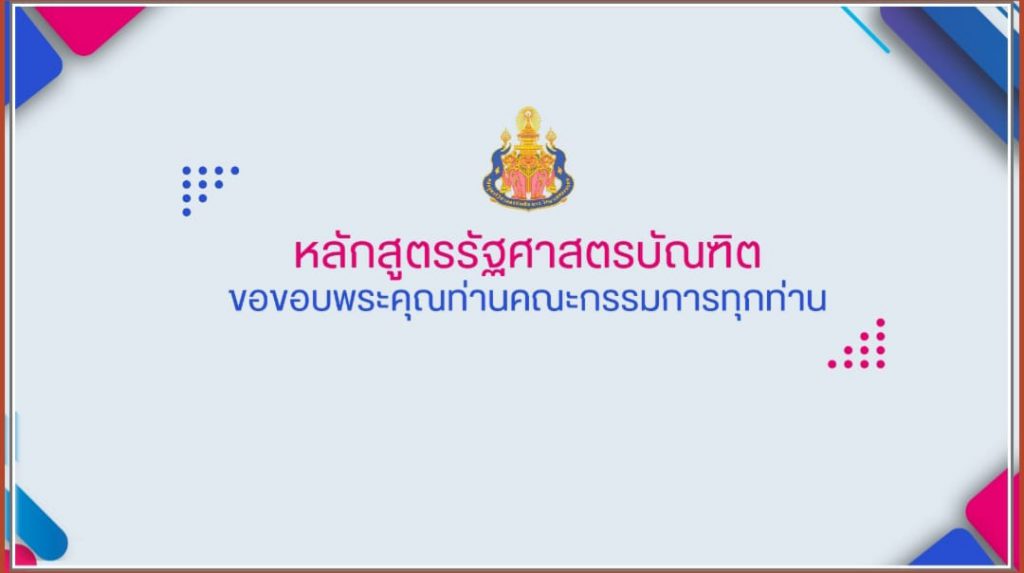 หลักสูตรรัฐศาสตรบัณฑิต
ขอขอบพระคุณท่านคณะกรรมการทุกท่าน